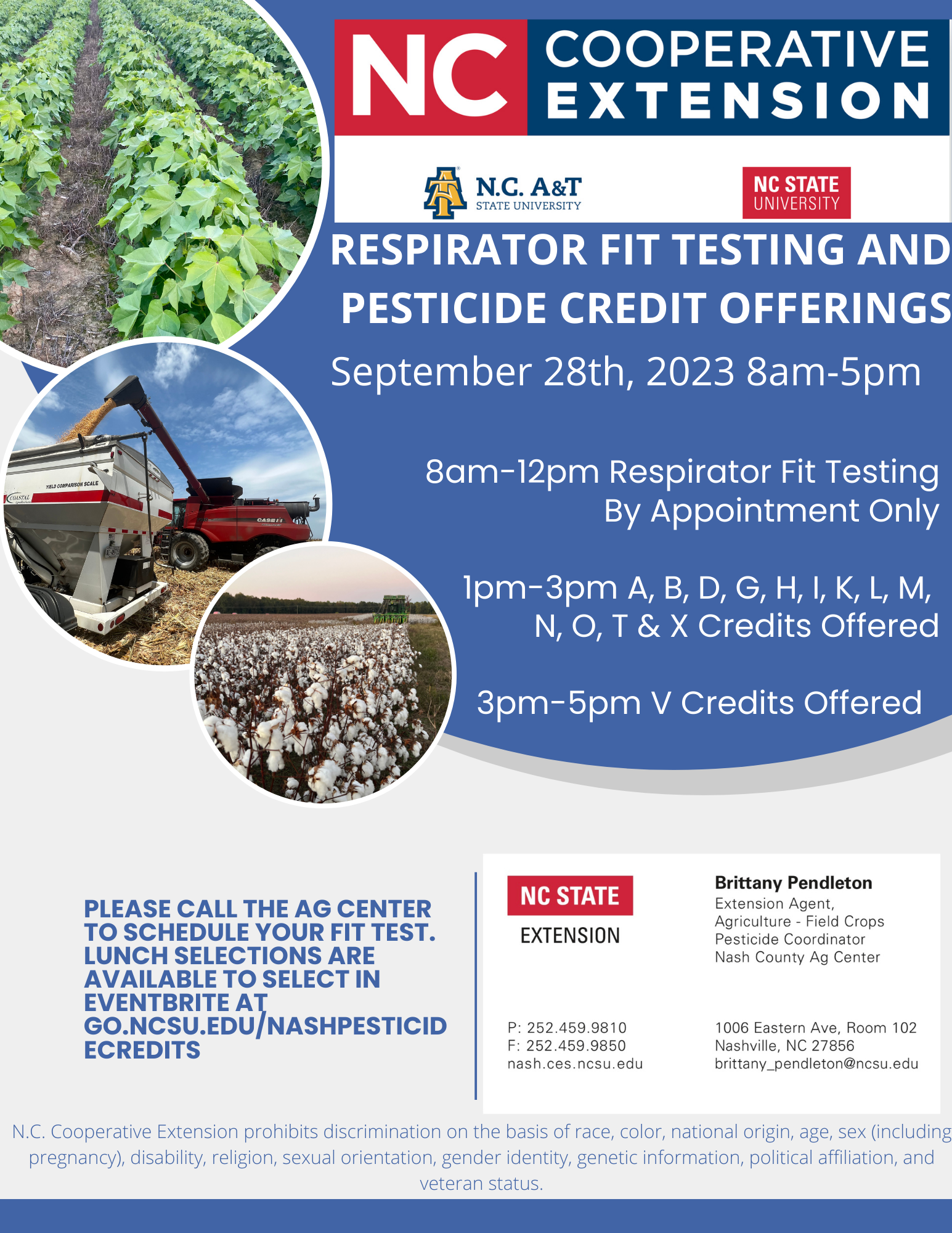 NC COOPERATIVE EXTENSION

N.C. A&T STATE UNIVERSITY

NC STATE UNIVERSITY

RESPIRATOR FIT TESTING AND PESTICIDE CREDIT OFFERINGS

September 28th, 2023 8am-5pm

8am-12pm Respirator Fit Testing By Appointment Only

1pm-3pm A, B, D, G, H, I, K, L, M, N, O, T & X Credits Offered

3pm-5pm V Credits Offered

YIELD COMPARISON SCALE

COASTAL

CASE IH

PLEASE CALL THE AG CENTER TO SCHEDULE YOUR FIT TEST. LUNCH SELECTIONS ARE AVAILABLE TO SELECT IN EVENTBRITE AT GO.NCSU.EDU/NASHPESTICIDECREDITS

NC STATE EXTENSION

Brittany Pendleton
Extension Agent,
Agriculture - Field Crops
Pesticide Coordinator
Nash County Ag Center

P: 252.459.9810
F: 252.459.9850
nash.ces.ncsu.edu

1006 Eastern Ave, Room 102
Nashville, NC 27856
brittany_pendleton@ncsu.edu

N.C. Cooperative Extension prohibits discrimination on the basis of race, color, national origin, age, sex (including pregnancy), disability, religion, sexual orientation, gender identity, genetic information, political affiliation, and veteran status.